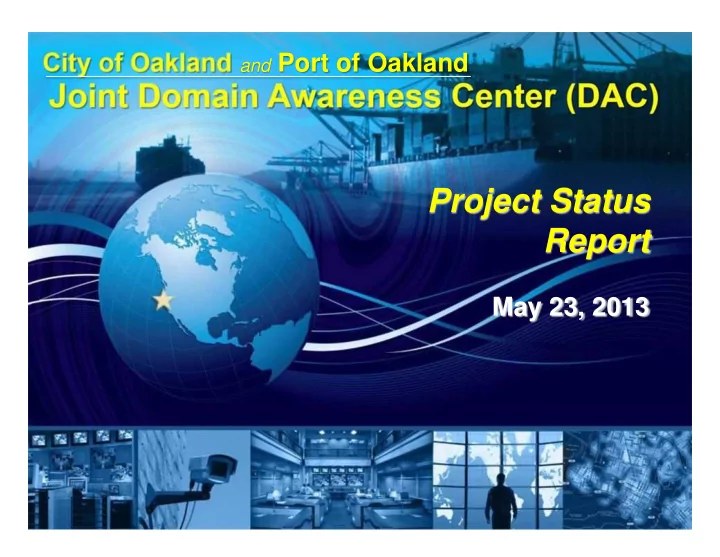 City of Oakland and Port of Oakland
Joint Domain Awareness Center (DAC)

Project Status Report

May 23, 2013